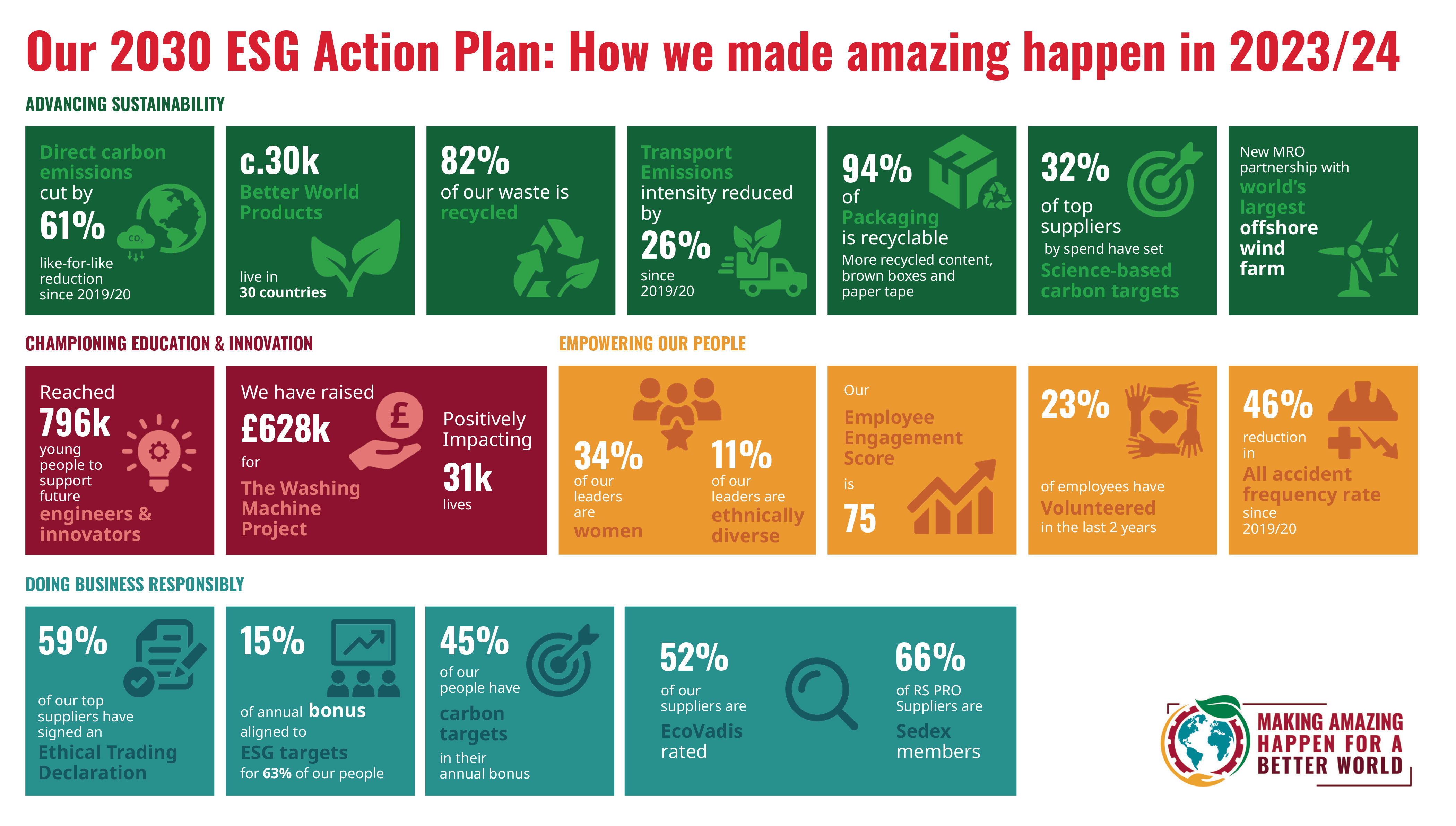 Our 2030 ESG Action Plan: How we made amazing happen in 2023/24

ADVANCING SUSTAINABILITY

Direct carbon emissions cut by 61% like-for-like reduction since 2019/20

$CO_2$

c.30k Better World Products live in 30 countries

82% of our waste is recycled

Transport Emissions intensity reduced by 26% since 2019/20

94% of Packaging is recyclable More recycled content, brown boxes and paper tape

32% of top suppliers by spend have set Science-based carbon targets

New MRO partnership with world's largest offshore wind farm

CHAMPIONING EDUCATION & INNOVATION

Reached 796k young people to support future engineers & innovators

We have raised £628k for The Washing Machine Project

£

Positively Impacting 31k lives

EMPOWERING OUR PEOPLE

34% of our leaders are women

11% of our leaders are ethnically diverse

Our Employee Engagement Score is 75

23% of employees have Volunteered in the last 2 years

46% reduction in All accident frequency rate since 2019/20

DOING BUSINESS RESPONSIBLY

59% of our top suppliers have signed an Ethical Trading Declaration

15% of annual bonus aligned to ESG targets for 63% of our people

45% of our people have carbon targets in their annual bonus

52% of our suppliers are EcoVadis rated

66% of RS PRO Suppliers are Sedex members

MAKING AMAZING HAPPEN FOR A BETTER WORLD